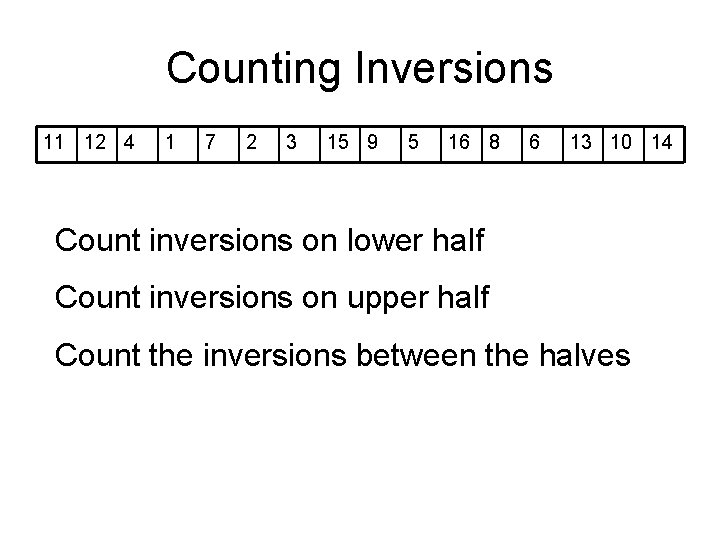 Counting Inversions

| 11 | 12 | 4 | 1 | 7 | 2 | 3 | 15 | 9 | 5 | 16 | 8 | 6 | 13 | 10 | 14 |
|---|---|---|---|---|---|---|---|---|---|---|---|---|---|---|---|

Count inversions on lower half

Count inversions on upper half

Count the inversions between the halves